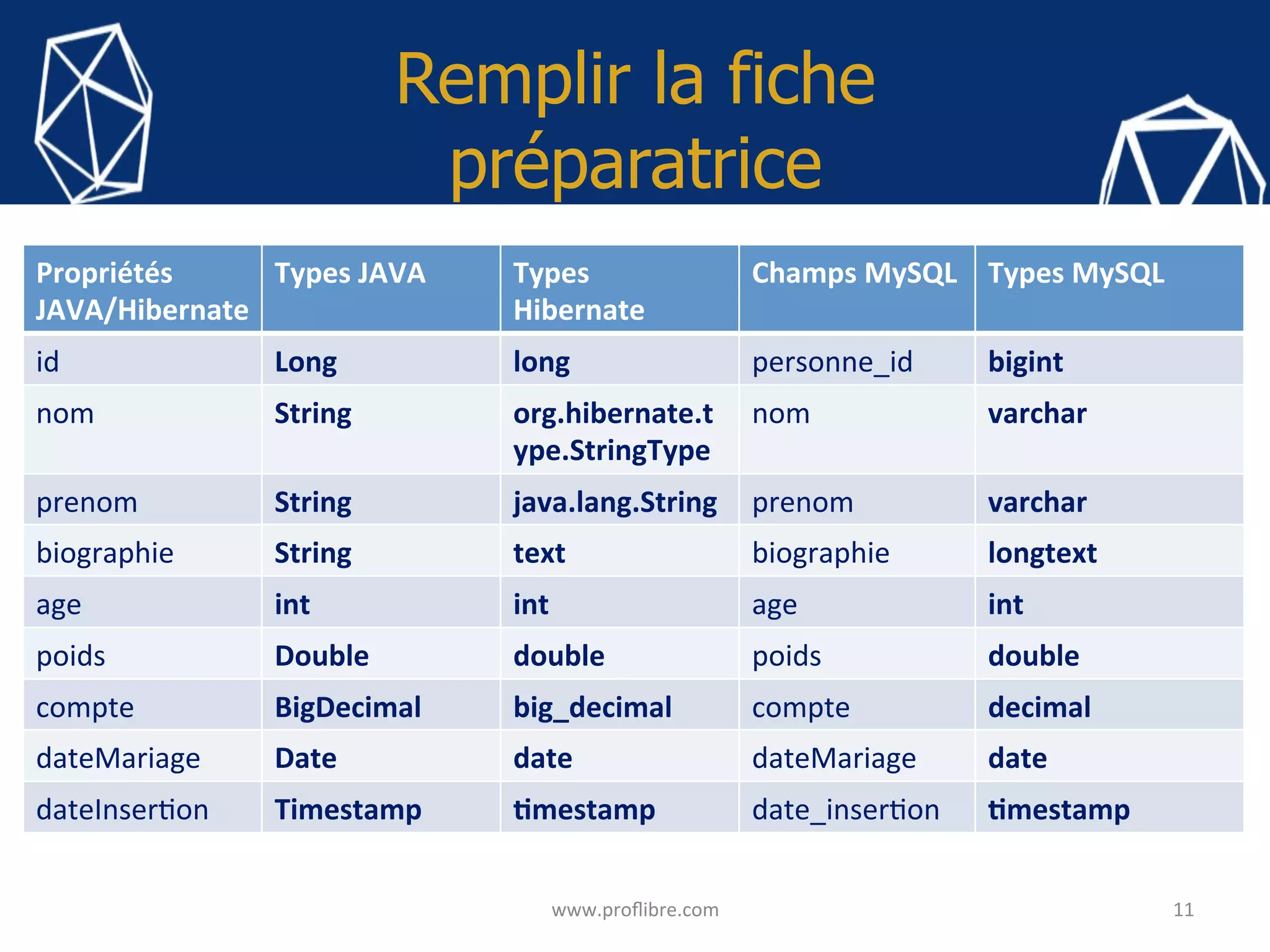 Remplir la fiche préparatrice

| Propriétés JAVA/Hibernate | Types JAVA | Types Hibernate | Champs MySQL | Types MySQL |
|---|---|---|---|---|
| id | Long | long | personne_id | bigint |
| nom | String | org.hibernate.type.StringType | nom | varchar |
| prenom | String | java.lang.String | prenom | varchar |
| biographie | String | text | biographie | longtext |
| age | int | int | age | int |
| poids | Double | double | poids | double |
| compte | BigDecimal | big_decimal | compte | decimal |
| dateMariage | Date | date | dateMariage | date |
| dateInsertion | Timestamp | timestamp | date_insertion | timestamp |

www.proflibre.com

11